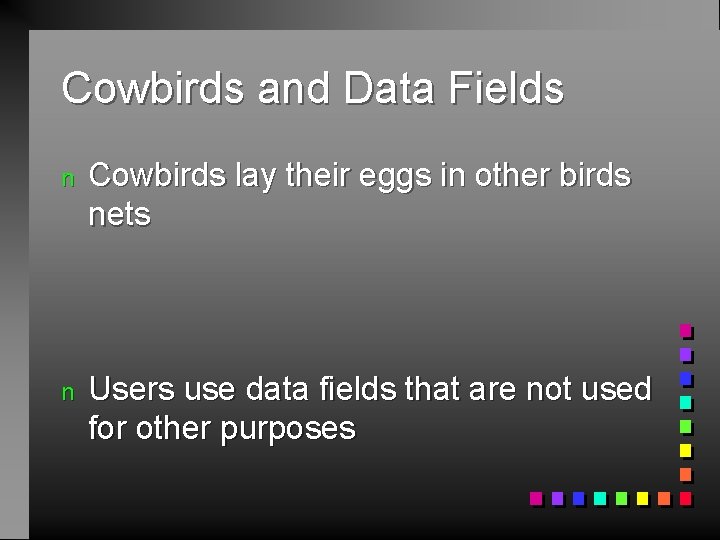 Cowbirds and Data Fields

n Cowbirds lay their eggs in other birds nets

n Users use data fields that are not used for other purposes